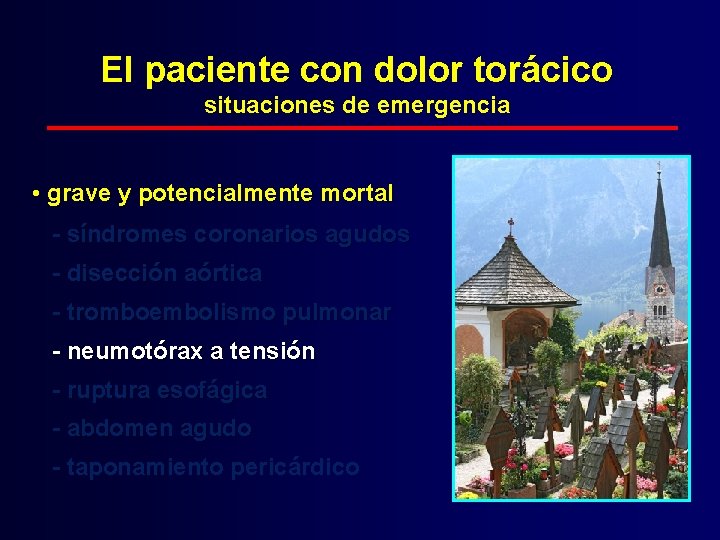 El paciente con dolor torácico
situaciones de emergencia

• grave y potencialmente mortal
- síndromes coronarios agudos
- disección aórtica
- tromboembolismo pulmonar
- neumotórax a tensión
- ruptura esofágica
- abdomen agudo
- taponamiento pericárdico